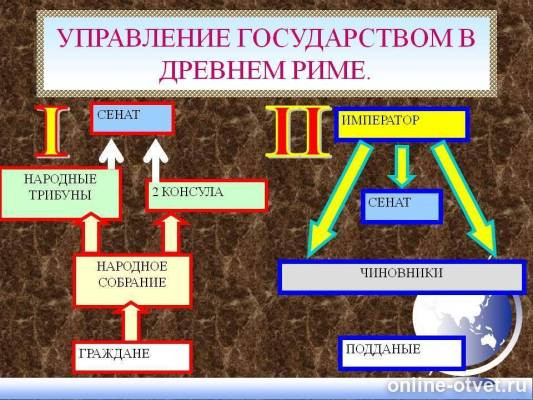 УПРАВЛЕНИЕ ГОСУДАРСТВОМ В ДРЕВНЕМ РИМЕ.

I

СЕНАТ

НАРОДНЫЕ ТРИБУНЫ

2 КОНСУЛА

НАРОДНОЕ СОБРАНИЕ

ГРАЖДАНЕ

II

ИМПЕРАТОР

СЕНАТ

ЧИНОВНИКИ

ПОДДАНЫЕ

online-otvet.ru